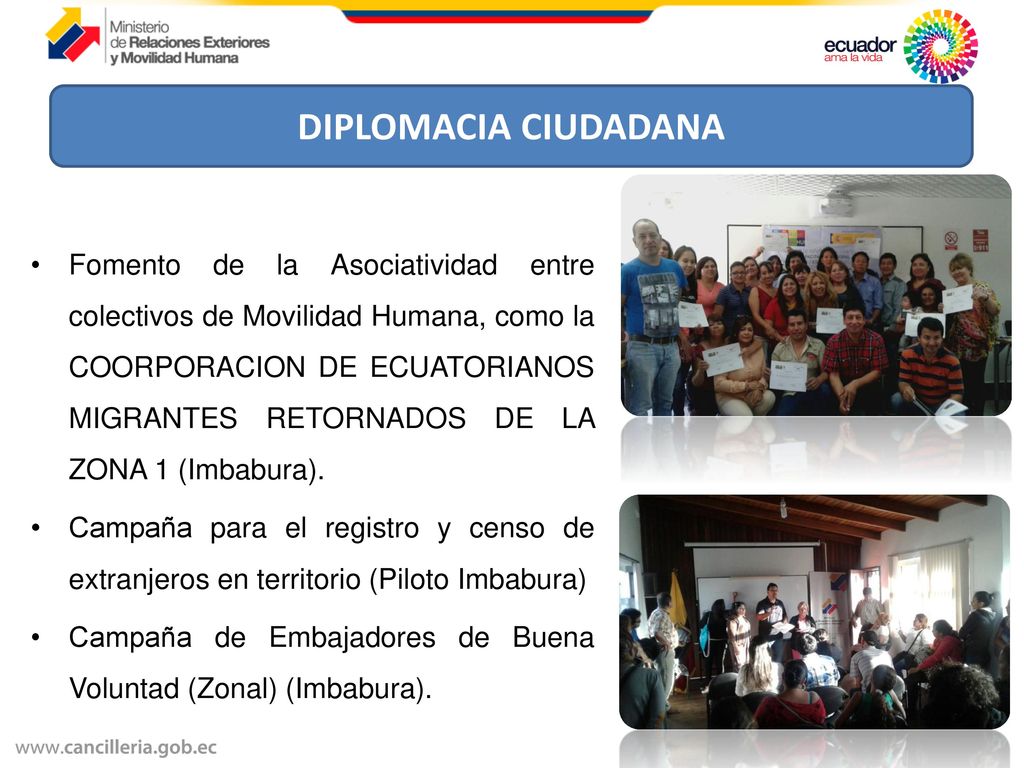 Ministerio de Relaciones Exteriores y Movilidad Humana

ecuador
ama la vida

DIPLOMACIA CIUDADANA

• Fomento de la Asociatividad entre colectivos de Movilidad Humana, como la COORPORACION DE ECUATORIANOS MIGRANTES RETORNADOS DE LA ZONA 1 (Imbabura).

• Campaña para el registro y censo de extranjeros en territorio (Piloto Imbabura)

• Campaña de Embajadores de Buena Voluntad (Zonal) (Imbabura).

www.cancilleria.gob.ec